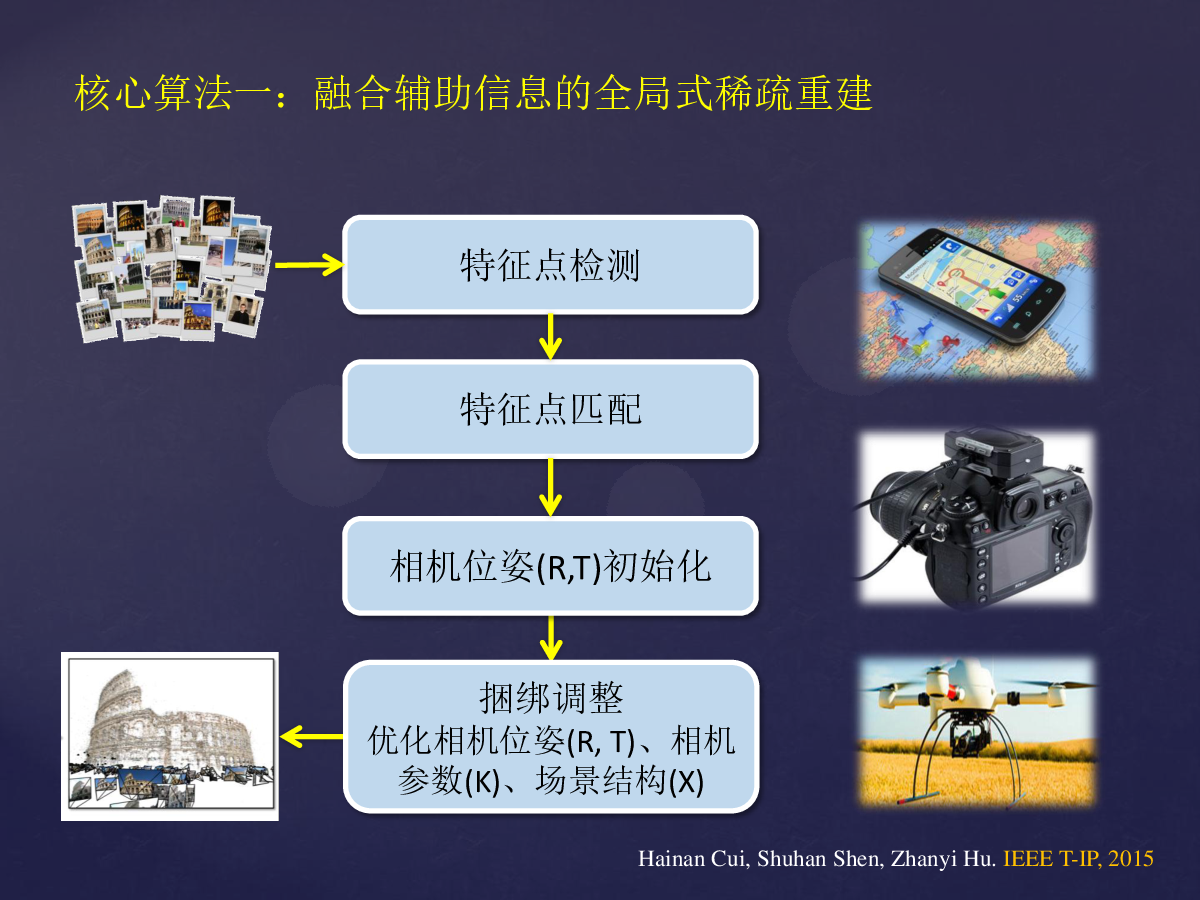 核心算法一：融合辅助信息的全局式稀疏重建

特征点检测

特征点匹配

相机位姿(R,T)初始化

捆绑调整
优化相机位姿(R, T)、相机参数(K)、场景结构(X)

Hainan Cui, Shuhan Shen, Zhanyi Hu. IEEE T-IP, 2015